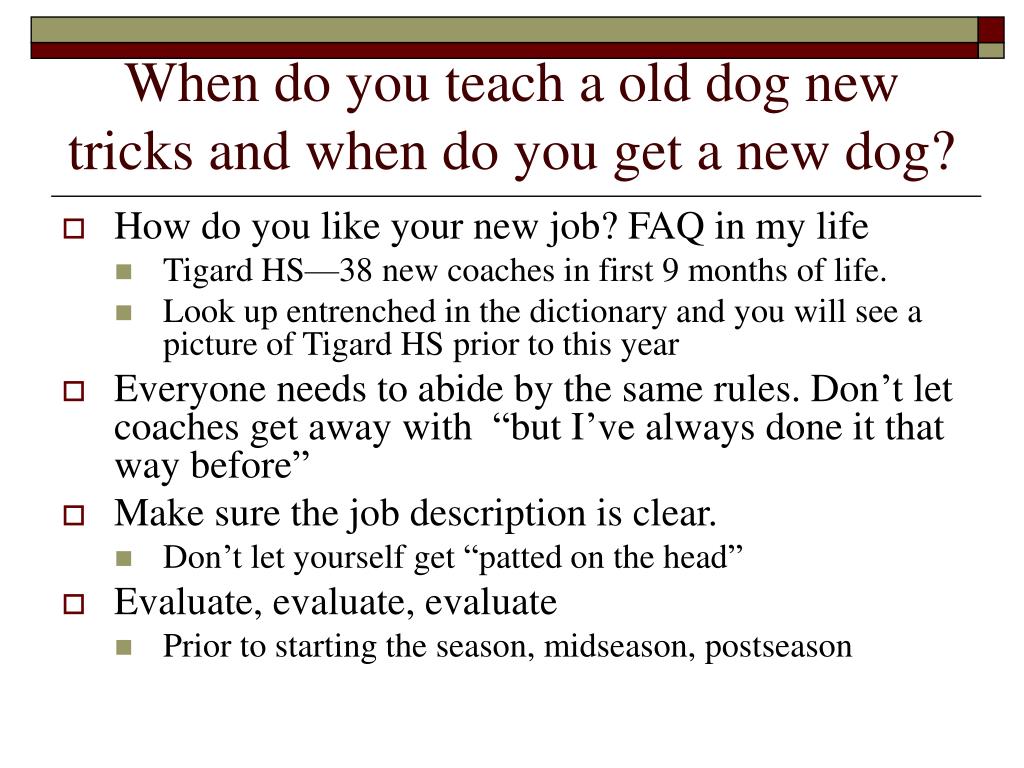 When do you teach a old dog new tricks and when do you get a new dog?

How do you like your new job? FAQ in my life

Tigard HS—38 new coaches in first 9 months of life.

Look up entrenched in the dictionary and you will see a picture of Tigard HS prior to this year

Everyone needs to abide by the same rules. Don’t let coaches get away with “but I’ve always done it that way before”

Make sure the job description is clear.

Don’t let yourself get “patted on the head”

Evaluate, evaluate, evaluate

Prior to starting the season, midseason, postseason